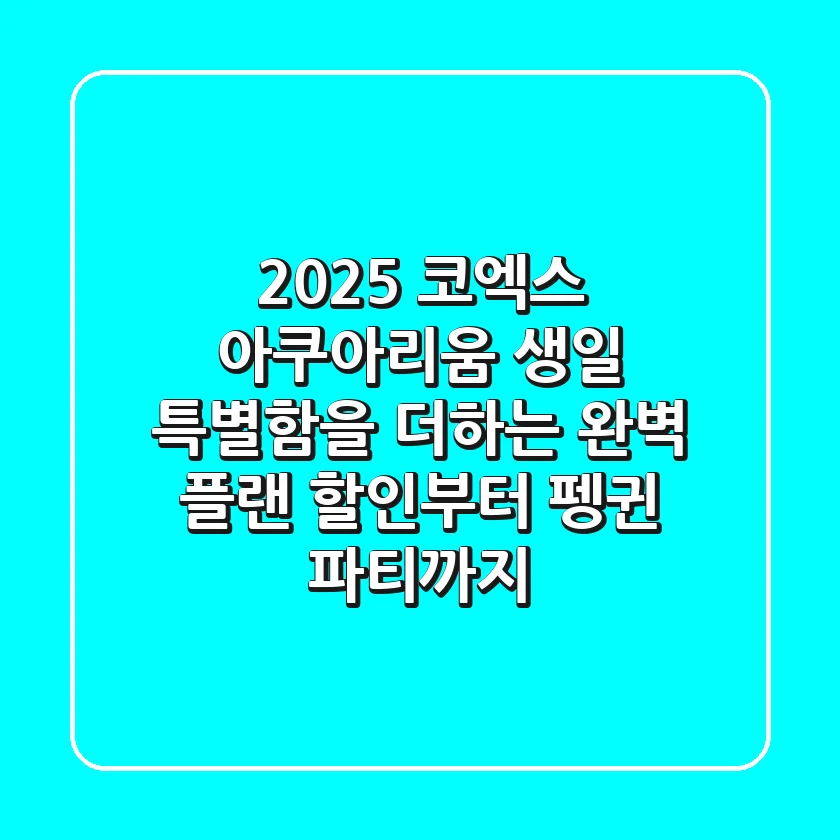 2025 코엑스 아쿠아리움 생일 특별함을 더하는 완벽 플랜 할인부터 펭귄 파티까지